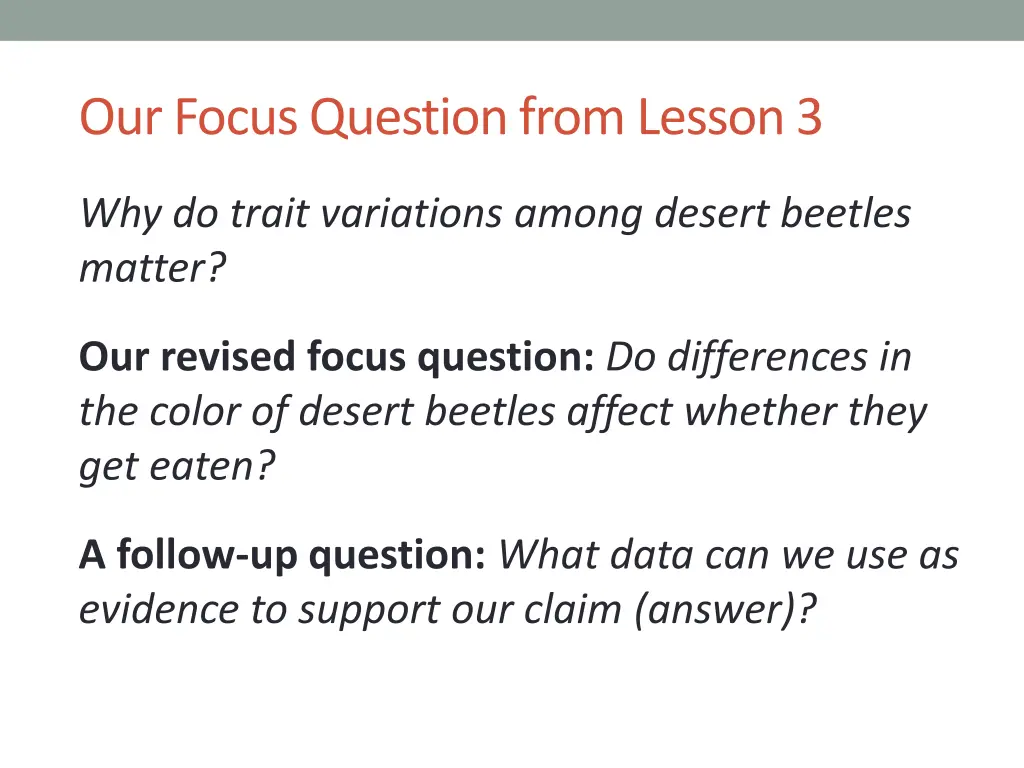 Our Focus Question from Lesson 3

Why do trait variations among desert beetles matter?

Our revised focus question: Do differences in the color of desert beetles affect whether they get eaten?

A follow-up question: What data can we use as evidence to support our claim (answer)?